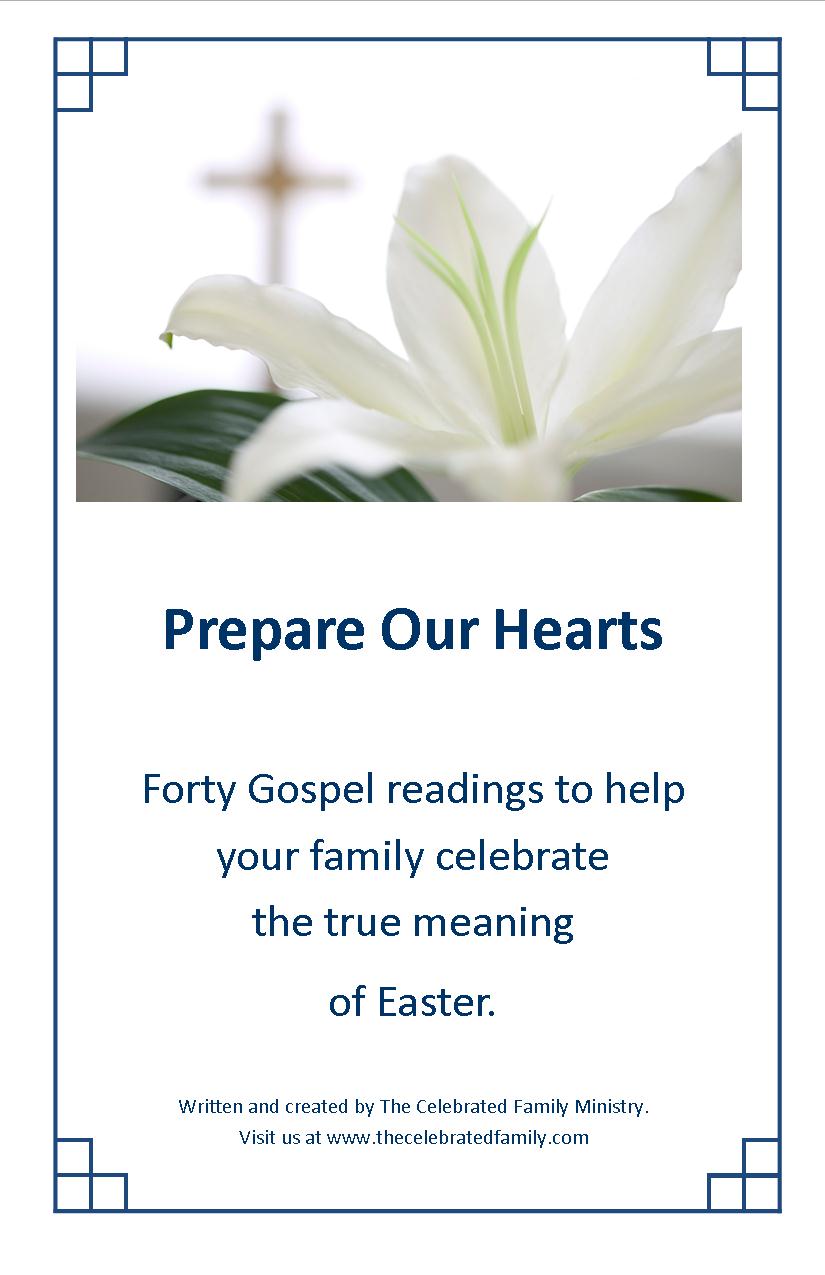 Prepare Our Hearts

Forty Gospel readings to help your family celebrate the true meaning of Easter.

Written and created by The Celebrated Family Ministry.
Visit us at www.thecelebratedfamily.com